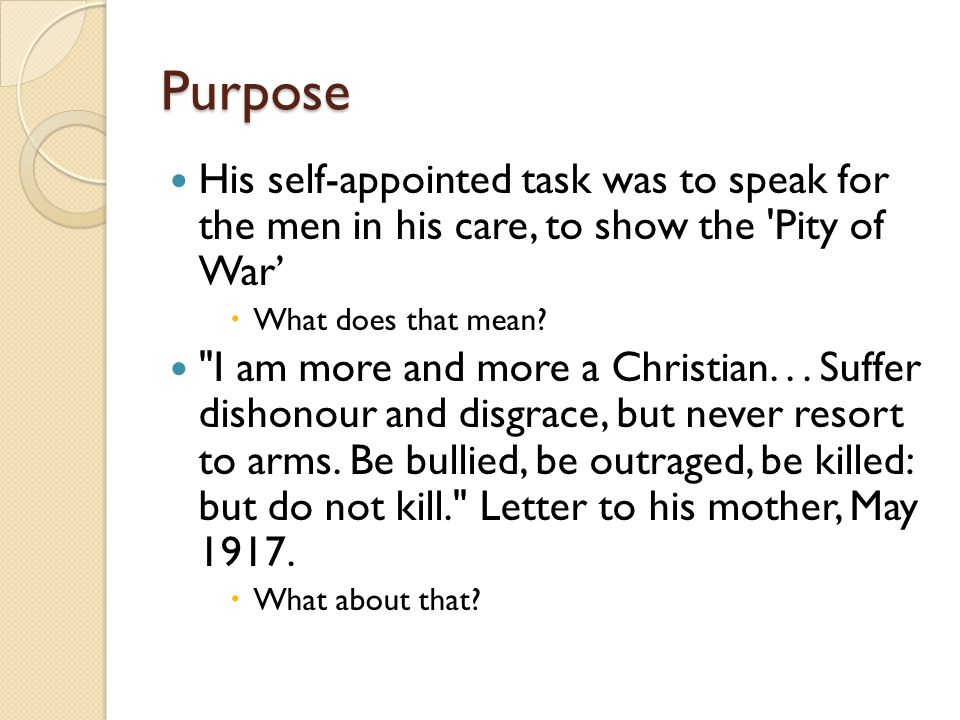 Purpose

- His self-appointed task was to speak for the men in his care, to show the 'Pity of War’
  - What does that mean?
- "I am more and more a Christian. . . Suffer dishonour and disgrace, but never resort to arms. Be bullied, be outraged, be killed: but do not kill." Letter to his mother, May 1917.
  - What about that?